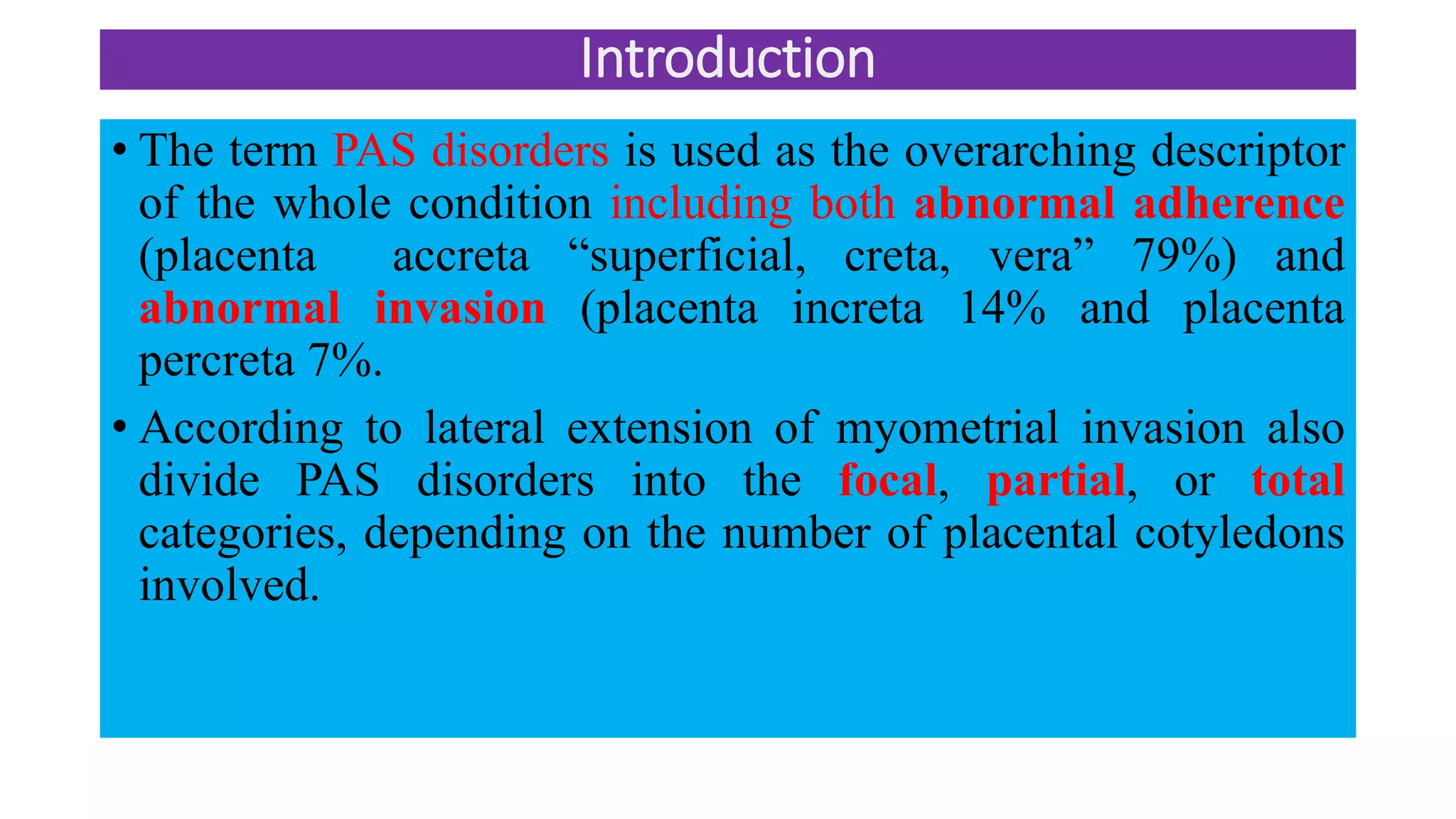 Introduction

• The term PAS disorders is used as the overarching descriptor of the whole condition including both abnormal adherence (placenta accreta “superficial, creta, vera” 79%) and abnormal invasion (placenta increta 14% and placenta percreta 7%.

• According to lateral extension of myometrial invasion also divide PAS disorders into the focal, partial, or total categories, depending on the number of placental cotyledons involved.